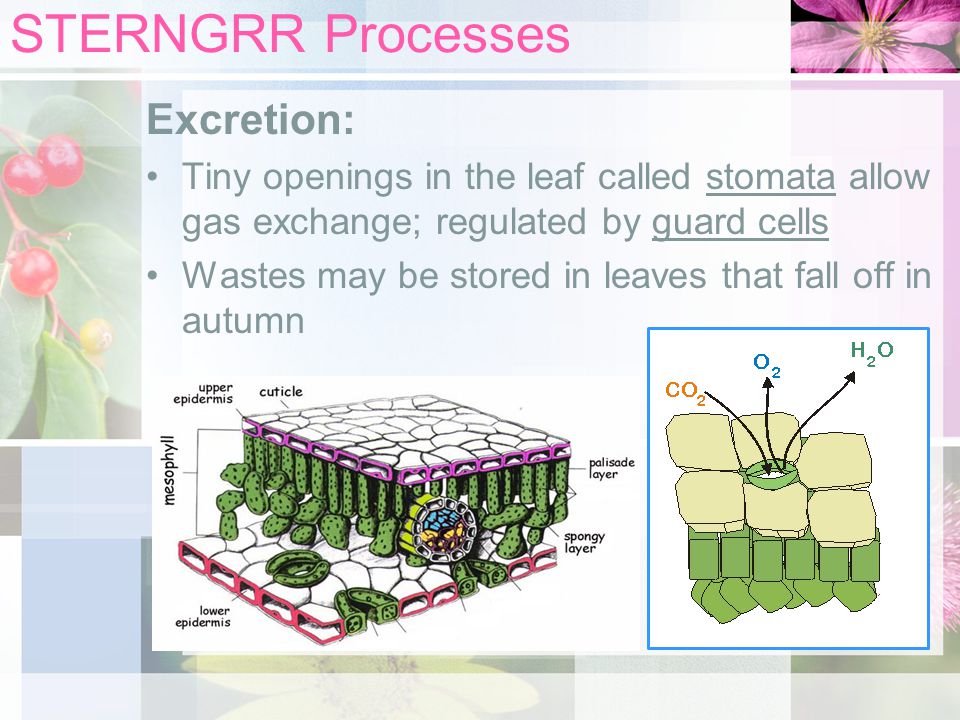 STERNGRR Processes

Excretion:

• Tiny openings in the leaf called stomata allow gas exchange; regulated by guard cells

• Wastes may be stored in leaves that fall off in autumn

upper epidermis
cuticle
mesophyll
palisade layer
spongy layer
lower epidermis

$CO_2$
$O_2$
$H_2O$